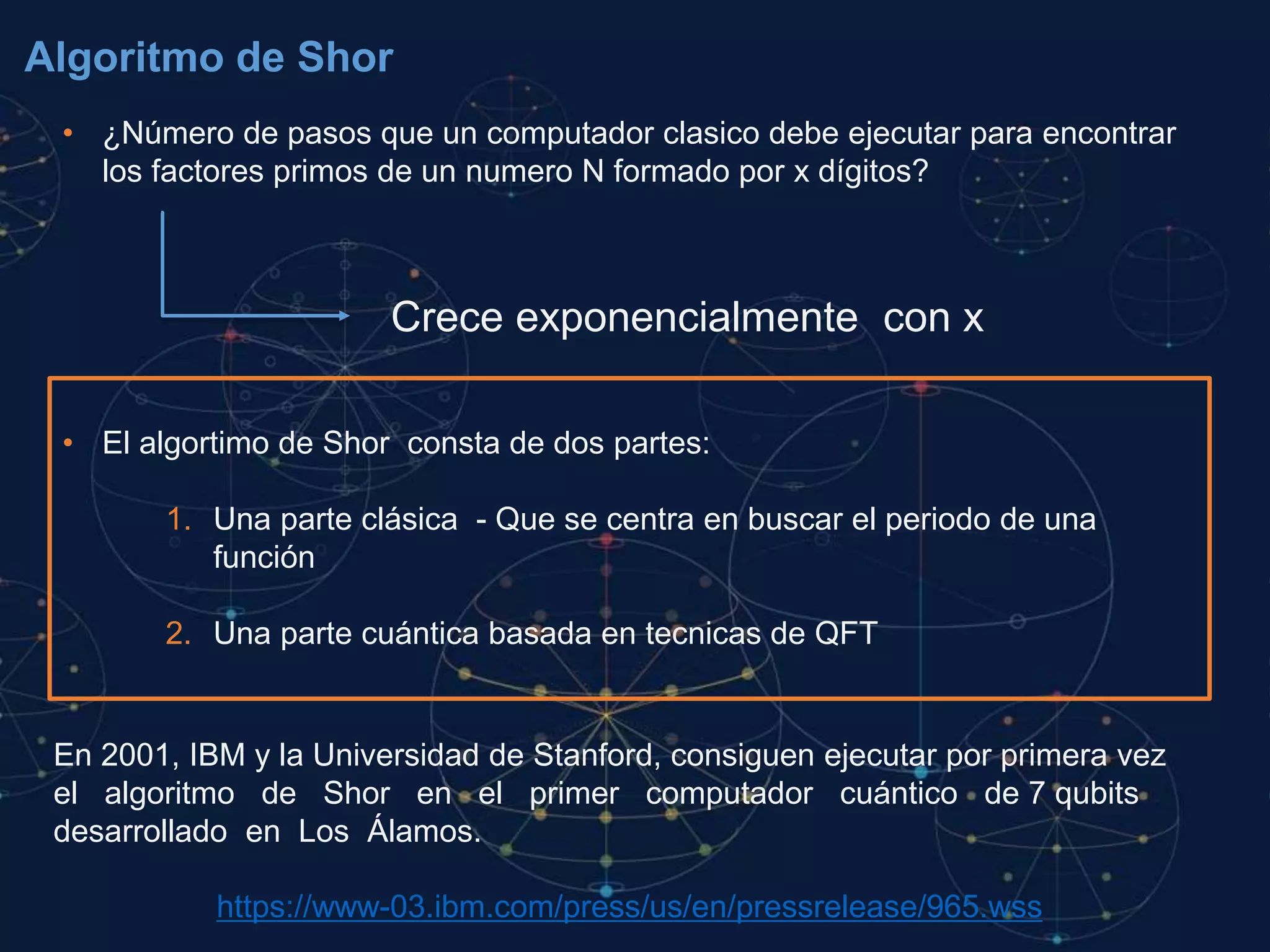 Algoritmo de Shor

• ¿Número de pasos que un computador clasico debe ejecutar para encontrar los factores primos de un numero N formado por x dígitos?

Crece exponencialmente con x

• El algortimo de Shor consta de dos partes:

1. Una parte clásica - Que se centra en buscar el periodo de una función

2. Una parte cuántica basada en tecnicas de QFT

En 2001, IBM y la Universidad de Stanford, consiguen ejecutar por primera vez el algoritmo de Shor en el primer computador cuántico de 7 qubits desarrollado en Los Álamos.

https://www-03.ibm.com/press/us/en/pressrelease/965.wss